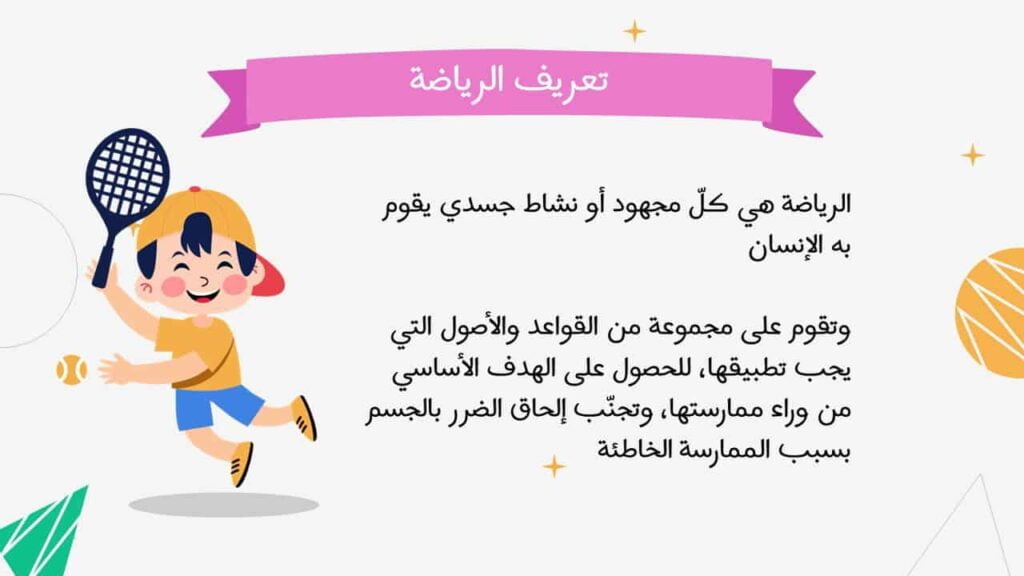 تعريف الرياضة

الرياضة هي كلّ مجهود أو نشاط جسدي يقوم به الإنسان

وتقوم على مجموعة من القواعد والأصول التي يجب تطبيقها، للحصول على الهدف الأساسي من وراء ممارستها، وتجنّب إلحاق الضرر بالجسم بسبب الممارسة الخاطئة